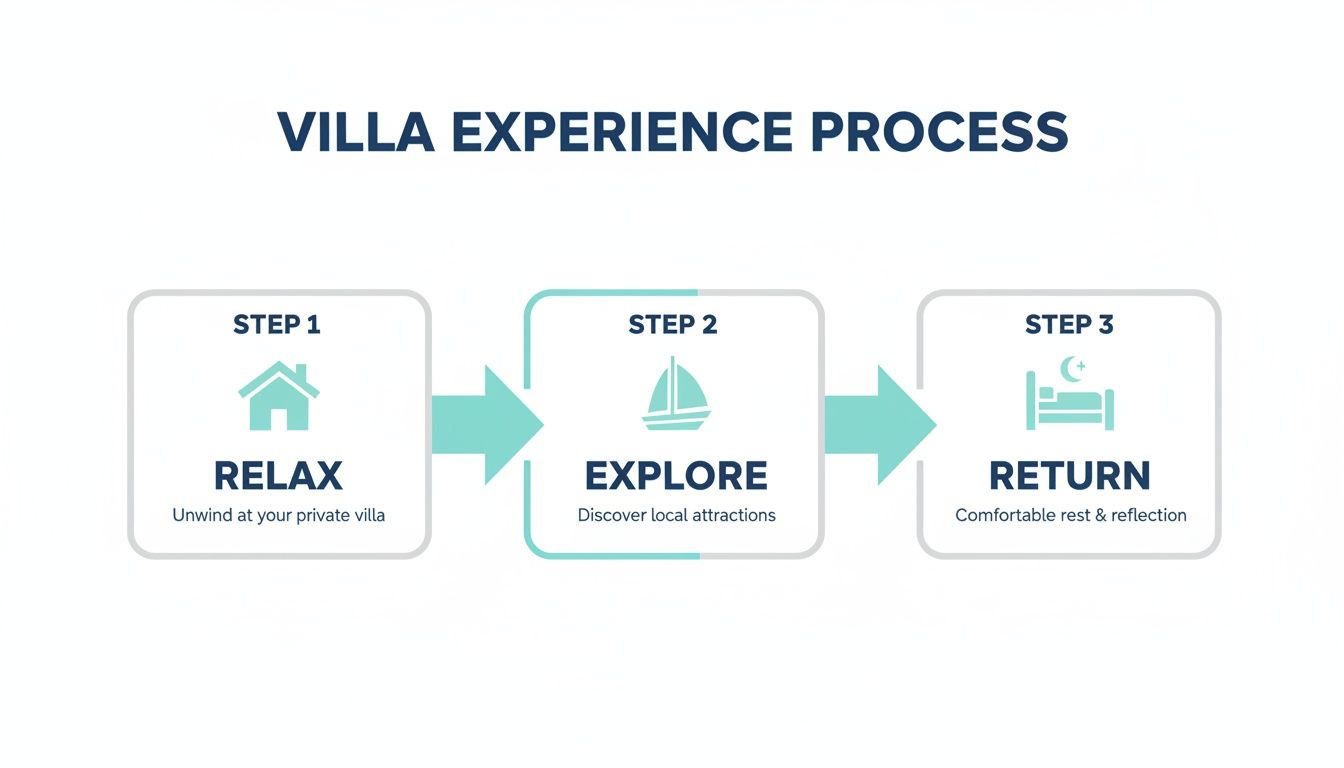 VILLA EXPERIENCE PROCESS

STEP 1

RELAX

Unwind at your private villa

STEP 2

EXPLORE

Discover local attractions

STEP 3

RETURN

Comfortable rest & reflection